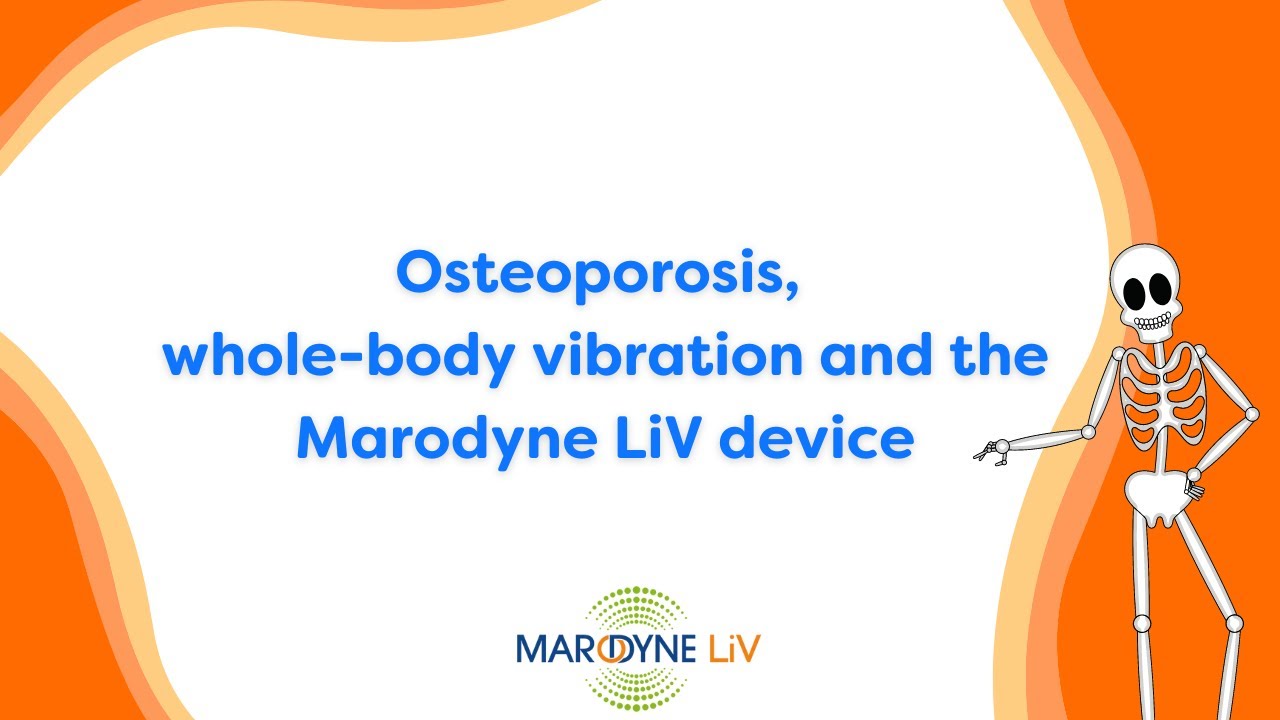 Osteoporosis,
whole-body vibration and the
Marodyne LiV device

MARODYNE LiV